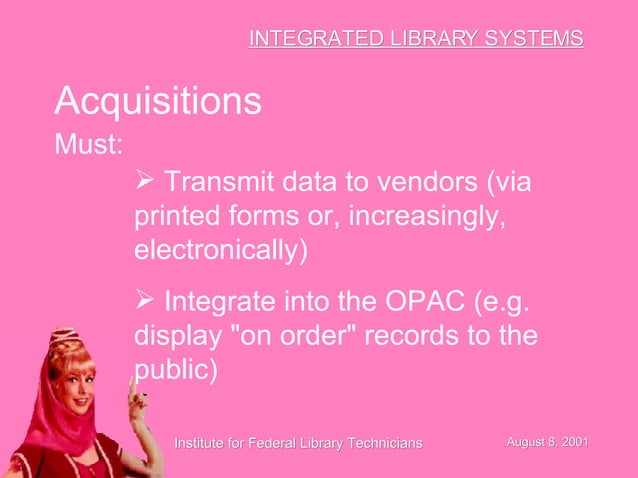 INTEGRATED LIBRARY SYSTEMS

Acquisitions

Must:

➢ Transmit data to vendors (via printed forms or, increasingly, electronically)

➢ Integrate into the OPAC (e.g. display "on order" records to the public)

Institute for Federal Library Technicians

August 8, 2001